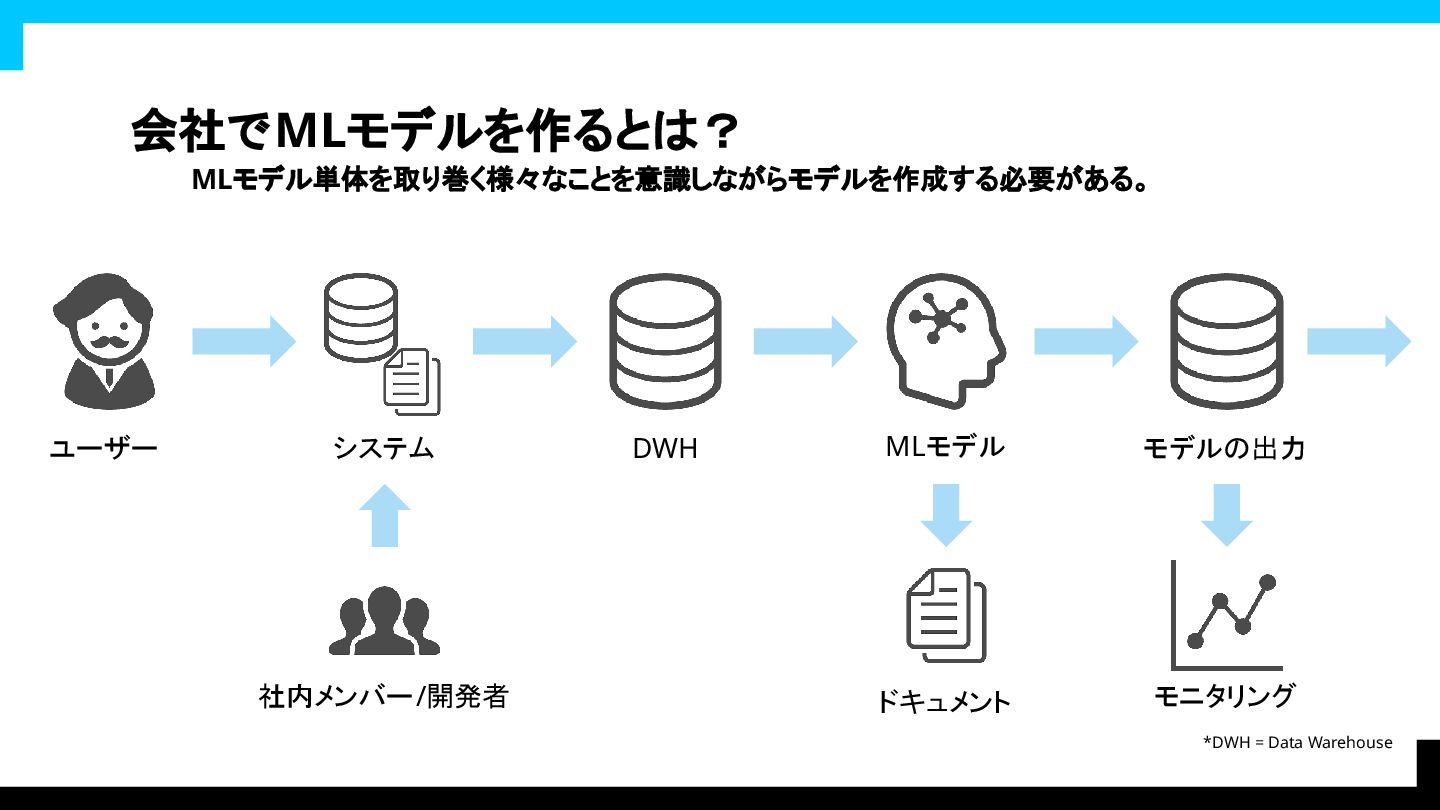 会社でMLモデルを作るとは？

MLモデル単体を取り巻く様々なことを意識しながらモデルを作成する必要がある。

ユーザー

システム

DWH

MLモデル

モデルの出力

社内メンバー/開発者

ドキュメント

モニタリング

*DWH = Data Warehouse